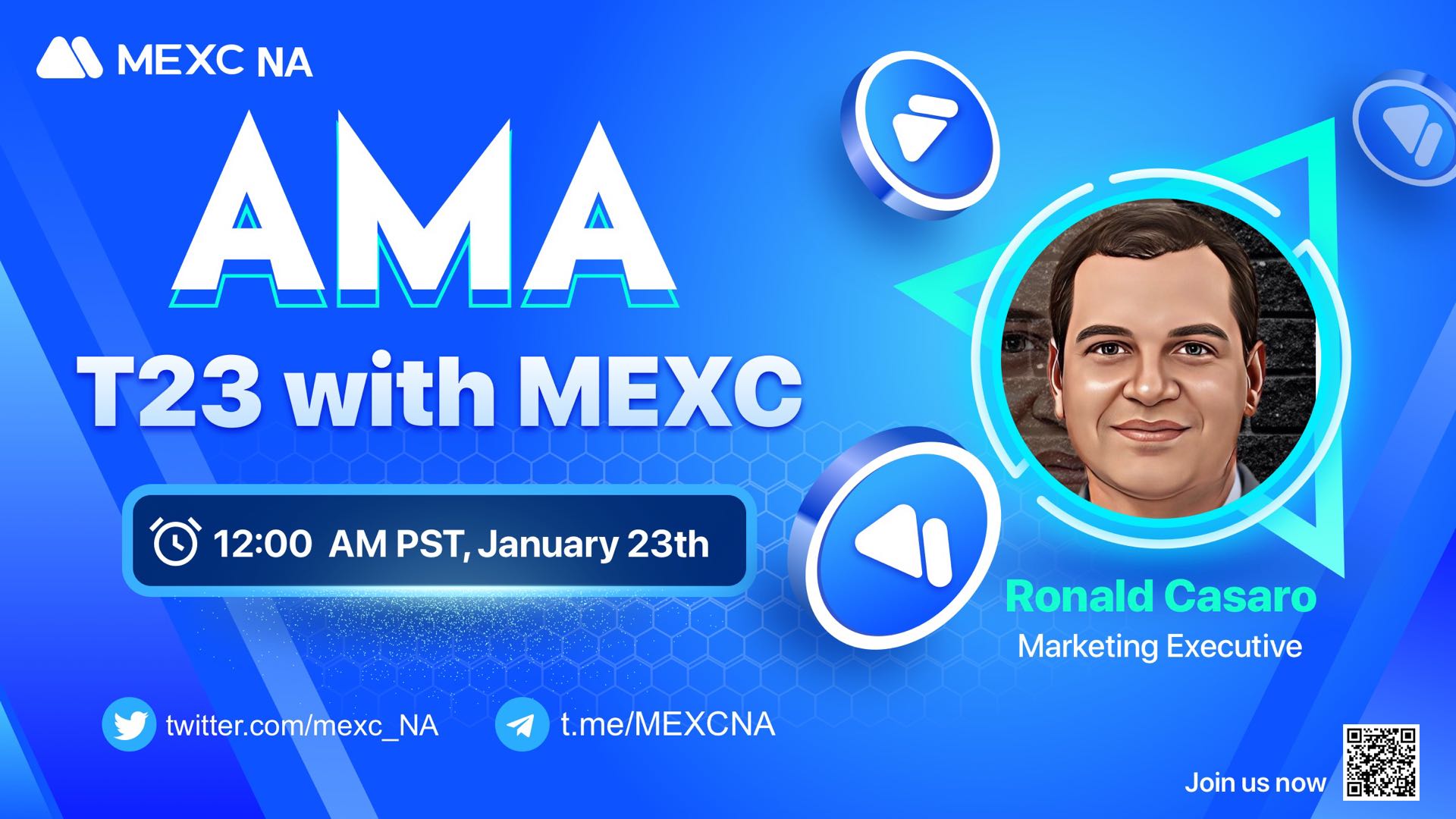 MEXC NA

AMA

T23 with MEXC

12:00 AM PST, January 23th

Ronald Casaro
Marketing Executive

twitter.com/mexc_NA

t.me/MEXCNA

Join us now